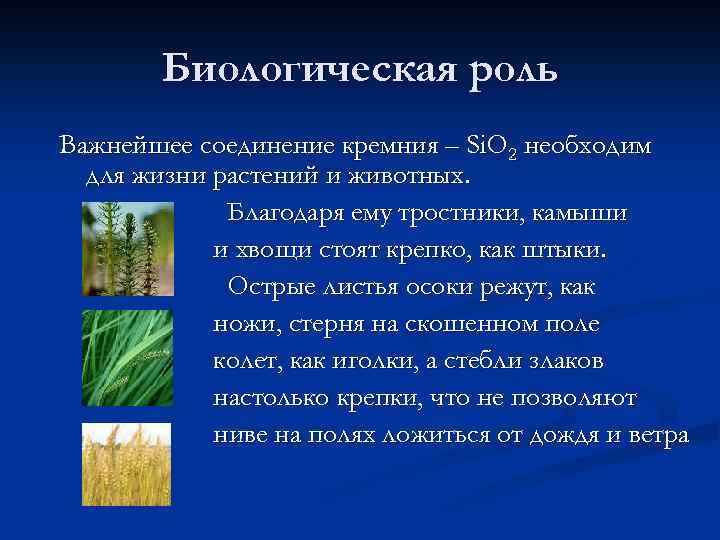 Биологическая роль

Важнейшее соединение кремния – $SiO_2$ необходим для жизни растений и животных.

Благодаря ему тростники, камыши и хвощи стоят крепко, как штыки.

Острые листья осоки режут, как ножи, стерня на скошенном поле колет, как иголки, а стебли злаков настолько крепки, что не позволяют ниве на полях ложиться от дождя и ветра